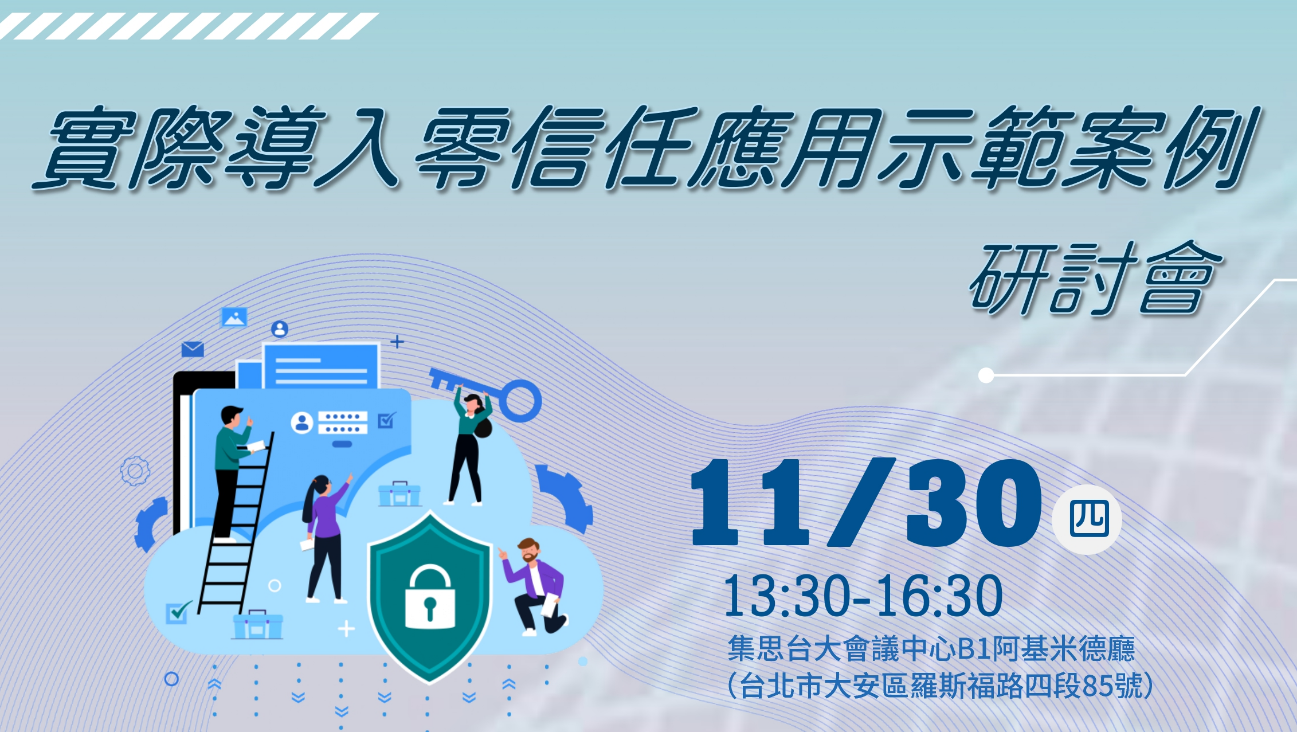 實際導入零信任應用示範案例

研討會

11/30 四

13:30-16:30

集思台大會議中心B1阿基米德廳
(台北市大安區羅斯福路四段85號)